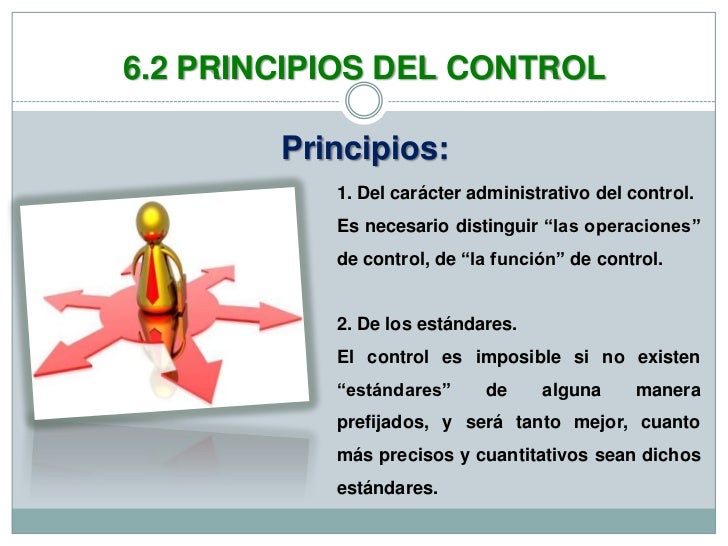 6.2 PRINCIPIOS DEL CONTROL

Principios:

1. Del carácter administrativo del control.

Es necesario distinguir "las operaciones" de control, de "la función" de control.

2. De los estándares.

El control es imposible si no existen "estándares" de alguna manera prefijados, y será tanto mejor, cuanto más precisos y cuantitativos sean dichos estándares.